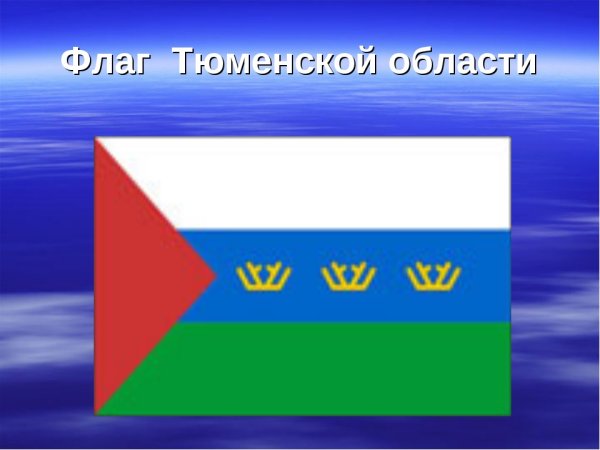 Флаг Тюменской области